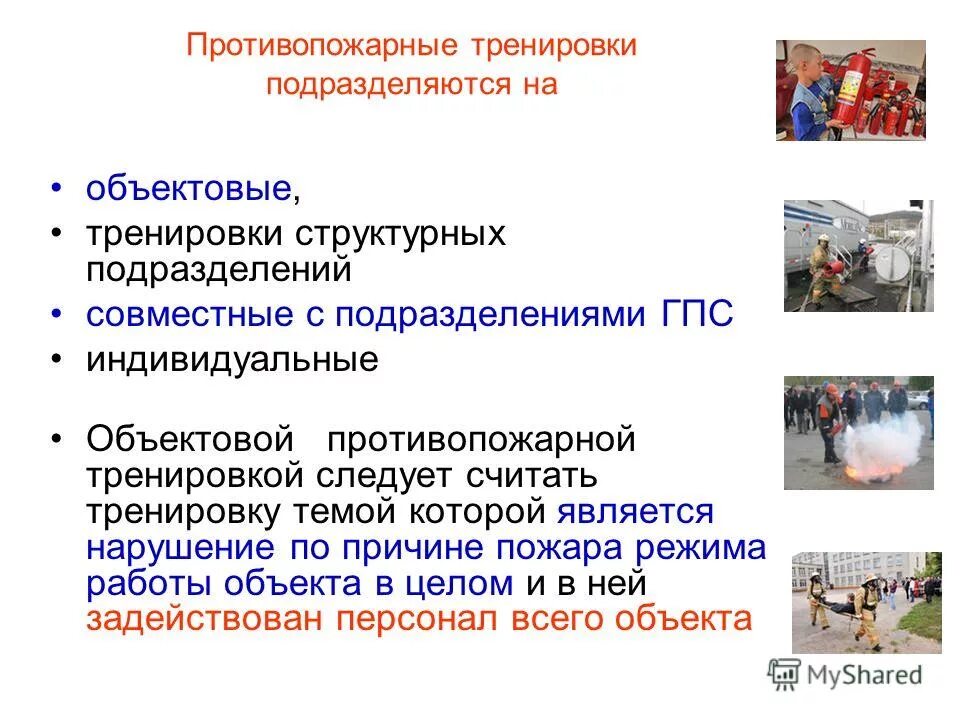 Противопожарные тренировки подразделяются на

• объектовые,
• тренировки структурных подразделений
• совместные с подразделениями ГПС
• индивидуальные

• Объектовой противопожарной тренировкой следует считать тренировку темой которой является нарушение по причине пожара режима работы объекта в целом и в ней задействован персонал всего объекта

MyShared